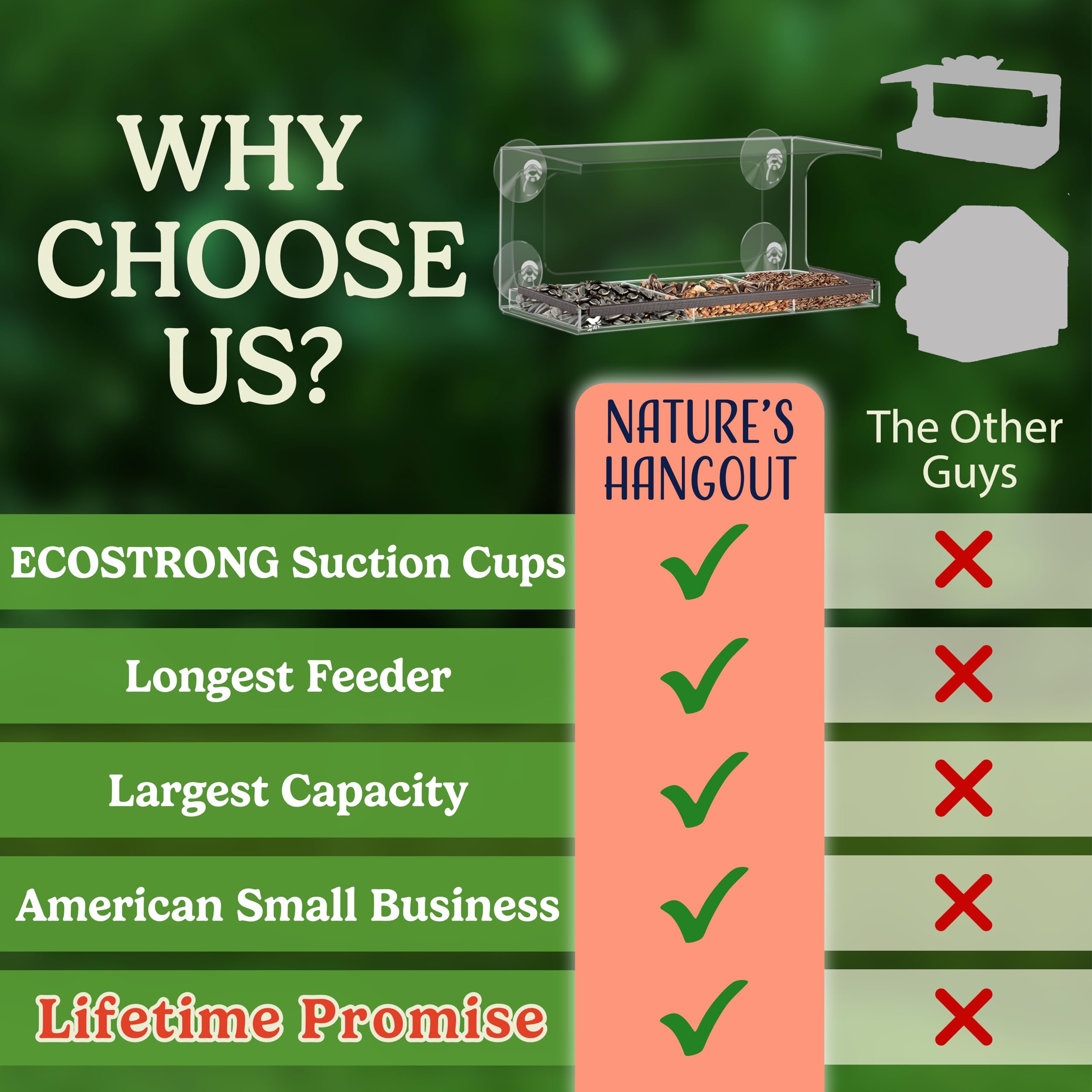 WHY CHOOSE US?

| | NATURE'S HANGOUT | The Other Guys |
|---|---|---|
| ECOSTRONG Suction Cups | ✓ | ✗ |
| Longest Feeder | ✓ | ✗ |
| Largest Capacity | ✓ | ✗ |
| American Small Business | ✓ | ✗ |
| Lifetime Promise | ✓ | ✗ |